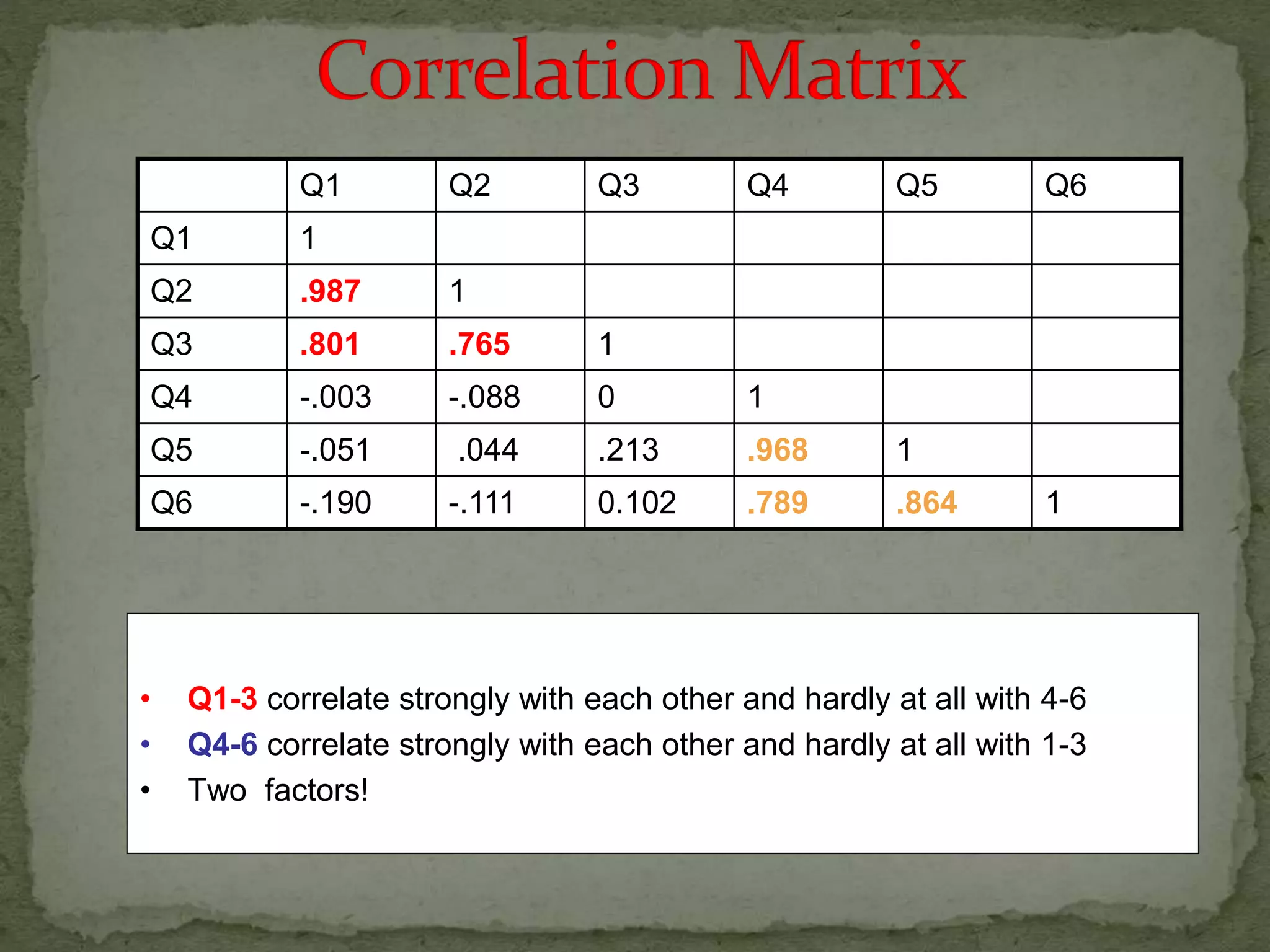 Correlation Matrix

| | Q1 | Q2 | Q3 | Q4 | Q5 | Q6 |
|---|---|---|---|---|---|---|
| Q1 | 1 | | | | | |
| Q2 | .987 | 1 | | | | |
| Q3 | .801 | .765 | 1 | | | |
| Q4 | -.003 | -.088 | 0 | 1 | | |
| Q5 | -.051 | .044 | .213 | .968 | 1 | |
| Q6 | -.190 | -.111 | 0.102 | .789 | .864 | 1 |

• Q1-3 correlate strongly with each other and hardly at all with 4-6
• Q4-6 correlate strongly with each other and hardly at all with 1-3
• Two factors!